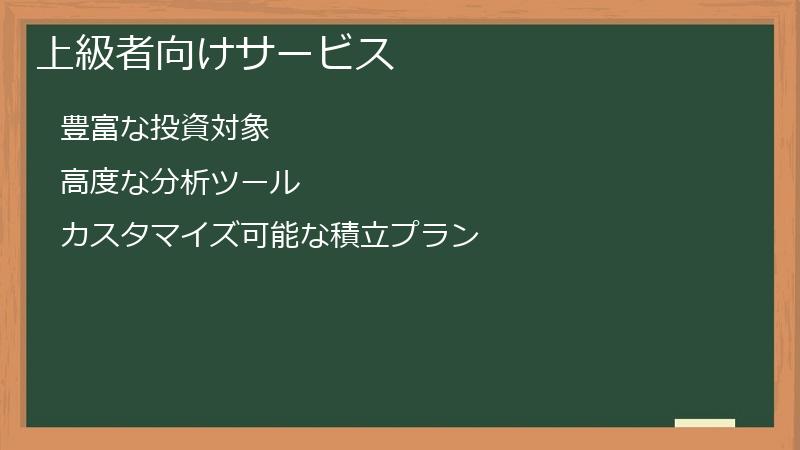 上級者向けサービス

豊富な投資対象

高度な分析ツール

カスタマイズ可能な積立プラン